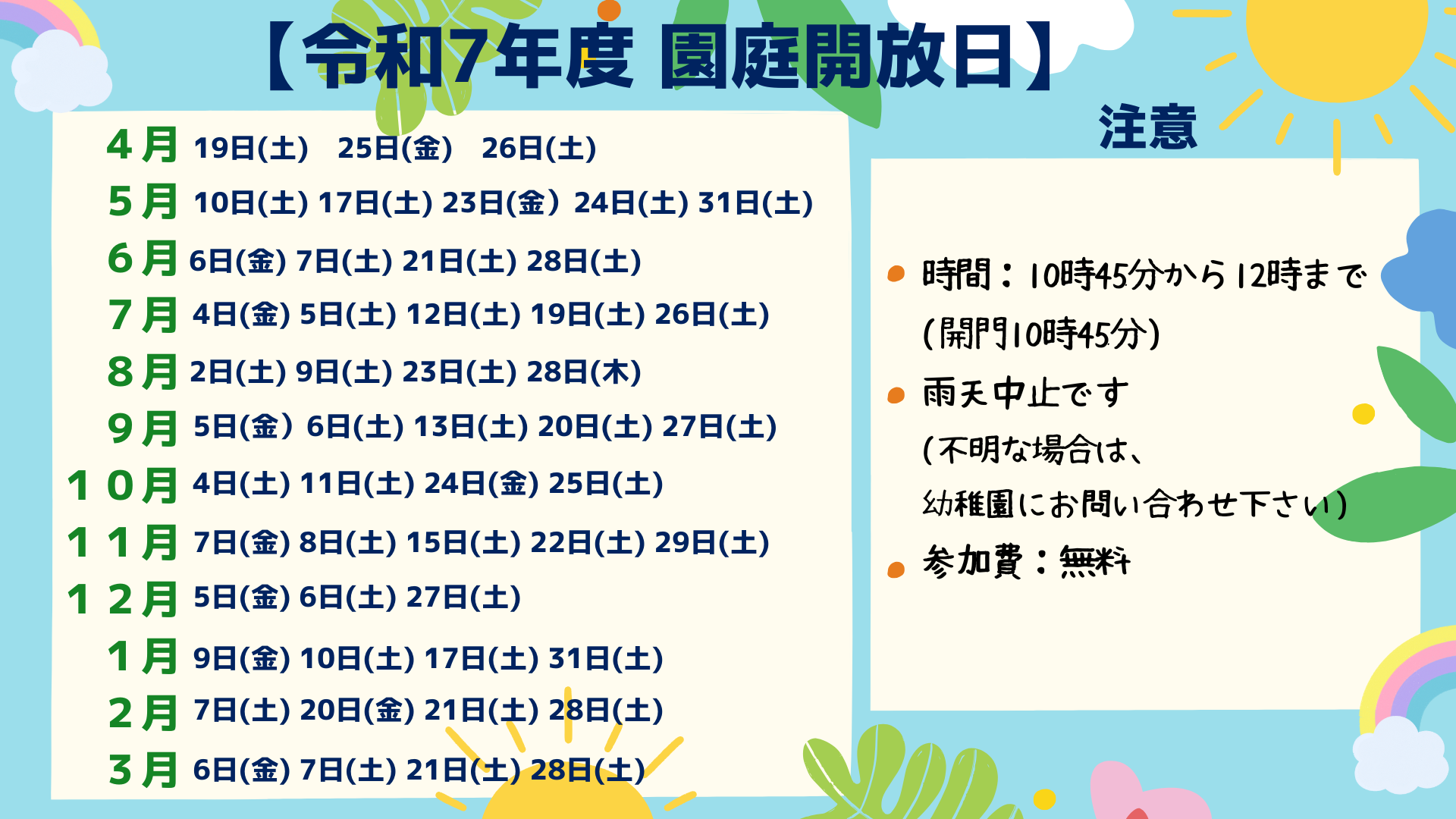 【令和7年度 園庭開放日】

４月 19日(土) 25日(金) 26日(土)
５月 10日(土) 17日(土) 23日(金) 24日(土) 31日(土)
６月 6日(金) 7日(土) 21日(土) 28日(土)
７月 4日(金) 5日(土) 12日(土) 19日(土) 26日(土)
８月 2日(土) 9日(土) 23日(土) 28日(木)
９月 5日(金) 6日(土) 13日(土) 20日(土) 27日(土)
１０月 4日(土) 11日(土) 24日(金) 25日(土)
１１月 7日(金) 8日(土) 15日(土) 22日(土) 29日(土)
１２月 5日(金) 6日(土) 27日(土)
１月 9日(金) 10日(土) 17日(土) 31日(土)
２月 7日(土) 20日(金) 21日(土) 28日(土)
３月 6日(金) 7日(土) 21日(土) 28日(土)

注意

時間：10時45分から12時まで
(開門10時45分)

雨天中止です
(不明な場合は、
幼稚園にお問い合わせ下さい)

参加費：無料